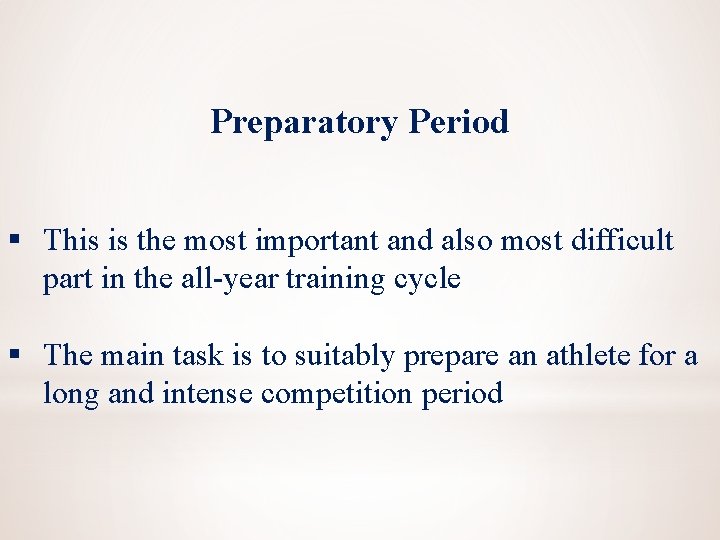 Preparatory Period

▪ This is the most important and also most difficult part in the all-year training cycle

▪ The main task is to suitably prepare an athlete for a long and intense competition period